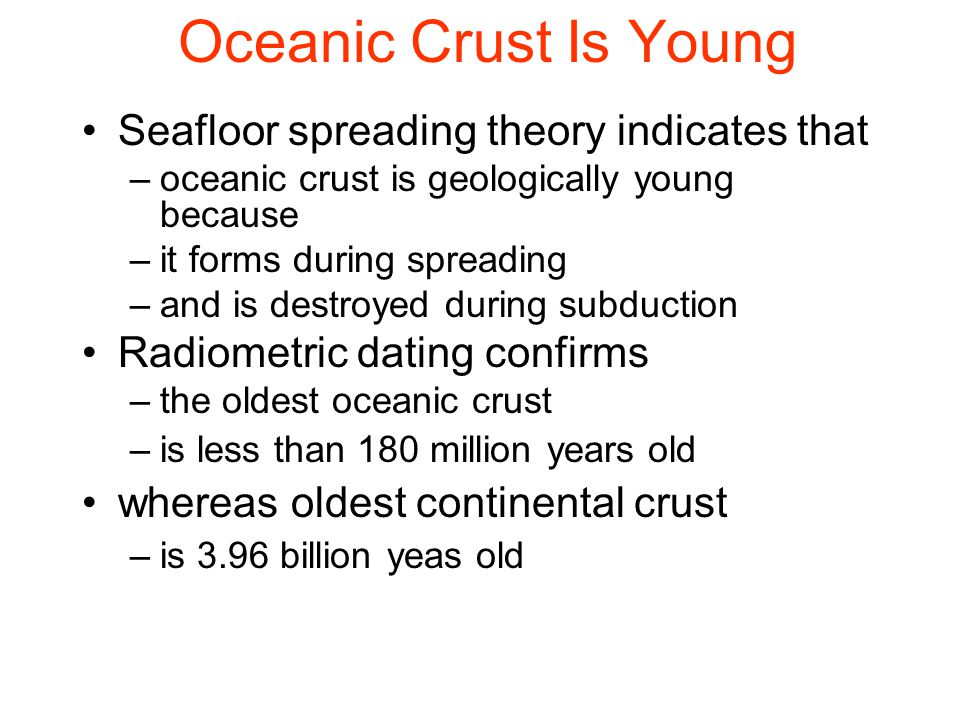 Oceanic Crust Is Young

• Seafloor spreading theory indicates that
– oceanic crust is geologically young because
– it forms during spreading
– and is destroyed during subduction

• Radiometric dating confirms
– the oldest oceanic crust
– is less than 180 million years old

• whereas oldest continental crust
– is 3.96 billion yeas old